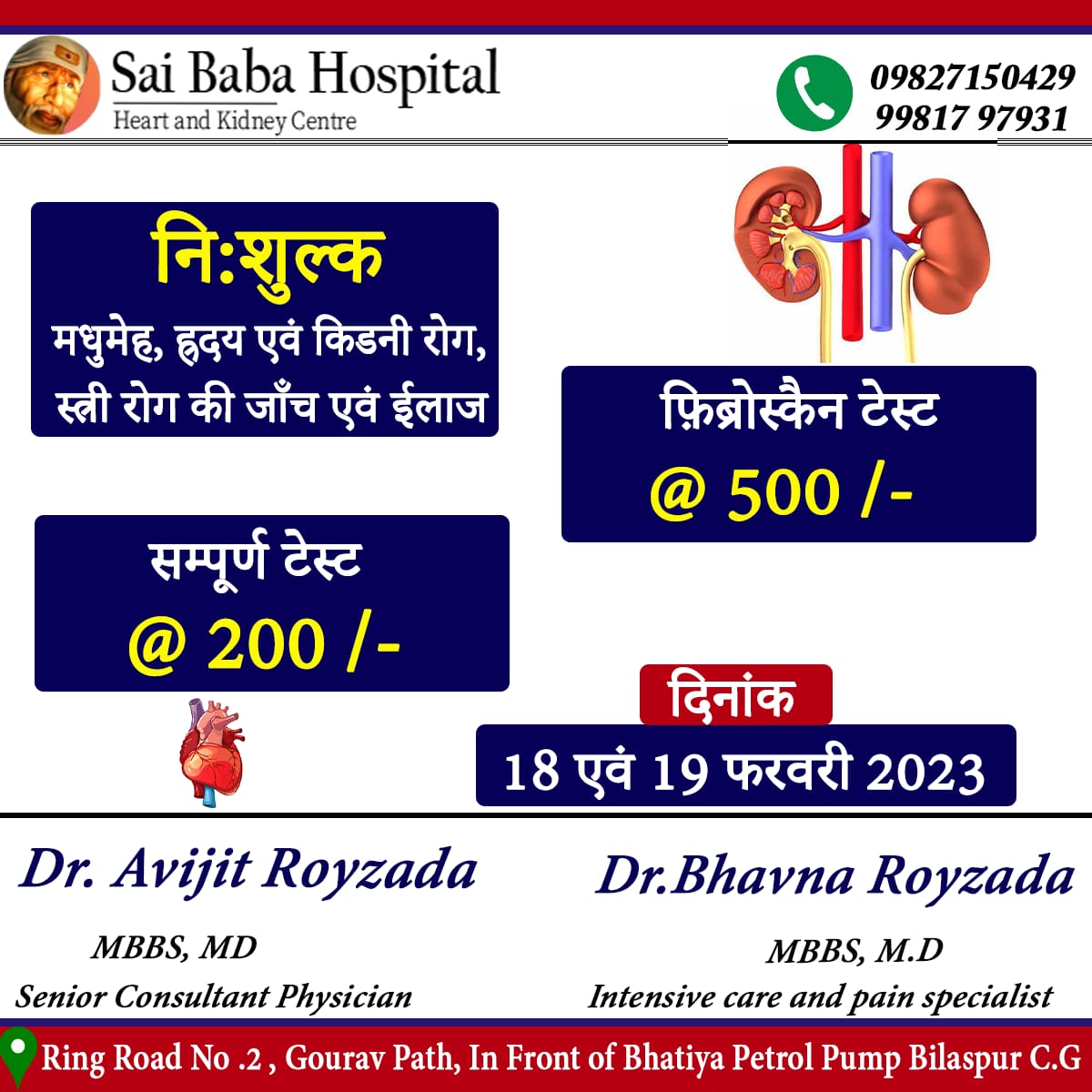 Sai Baba Hospital
Heart and Kidney Centre

09827150429
99817 97931

नि:शुल्क
मधुमेह, हृदय एवं किडनी रोग, स्त्री रोग की जाँच एवं ईलाज

फ़िब्रोस्कैन टेस्ट
@ 500 /-

सम्पूर्ण टेस्ट
@ 200 /-

दिनांक
18 एवं 19 फरवरी 2023

Dr. Avijit Royzada
MBBS, MD
Senior Consultant Physician

Dr.Bhavna Royzada
MBBS, M.D
Intensive care and pain specialist

Ring Road No .2 , Gourav Path, In Front of Bhatiya Petrol Pump Bilaspur C.G